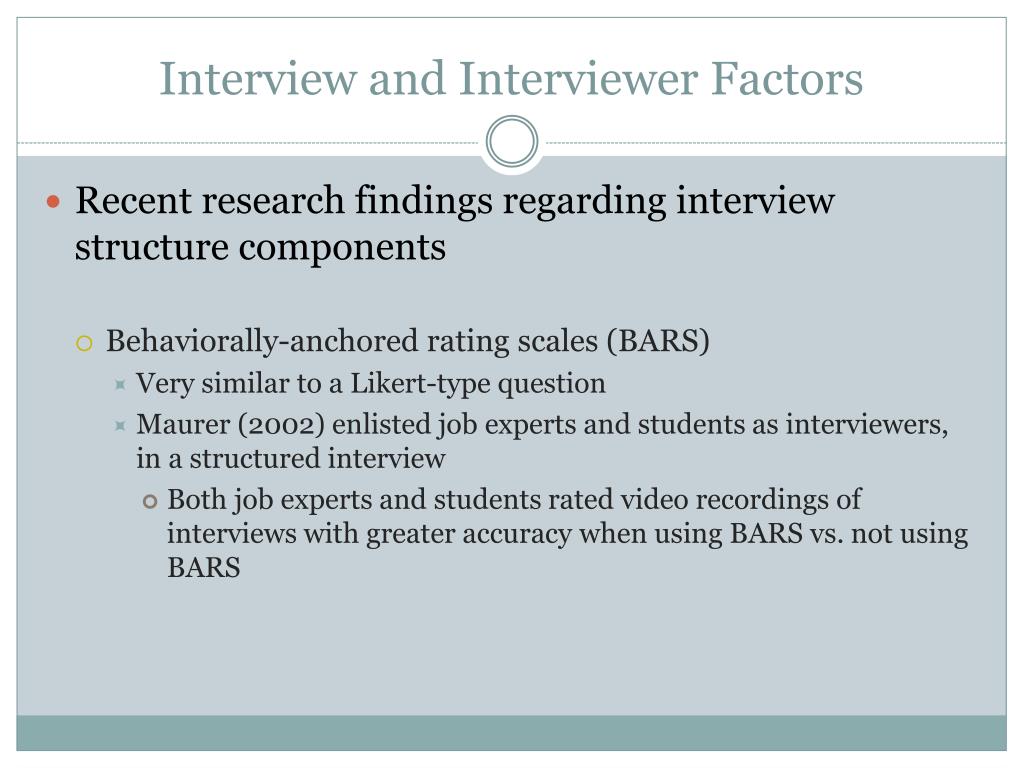 Interview and Interviewer Factors

Recent research findings regarding interview structure components

Behaviorally-anchored rating scales (BARS)

Very similar to a Likert-type question

Maurer (2002) enlisted job experts and students as interviewers, in a structured interview

Both job experts and students rated video recordings of interviews with greater accuracy when using BARS vs. not using BARS